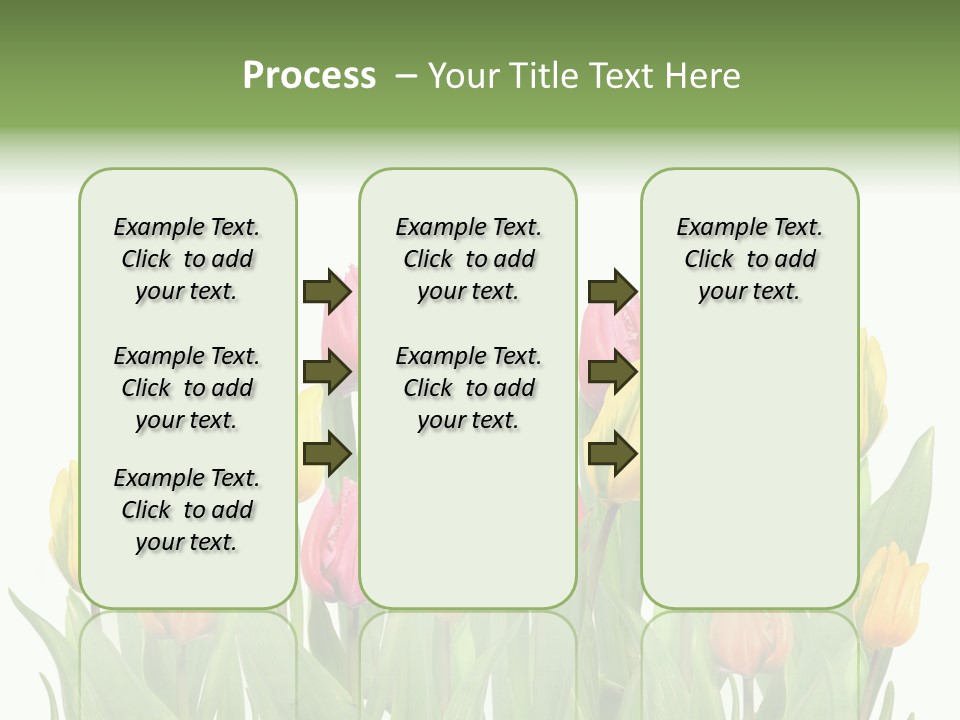 Process – Your Title Text Here

Example Text. Click to add your text.

Example Text. Click to add your text.

Example Text. Click to add your text.

Example Text. Click to add your text.

Example Text. Click to add your text.

Example Text. Click to add your text.